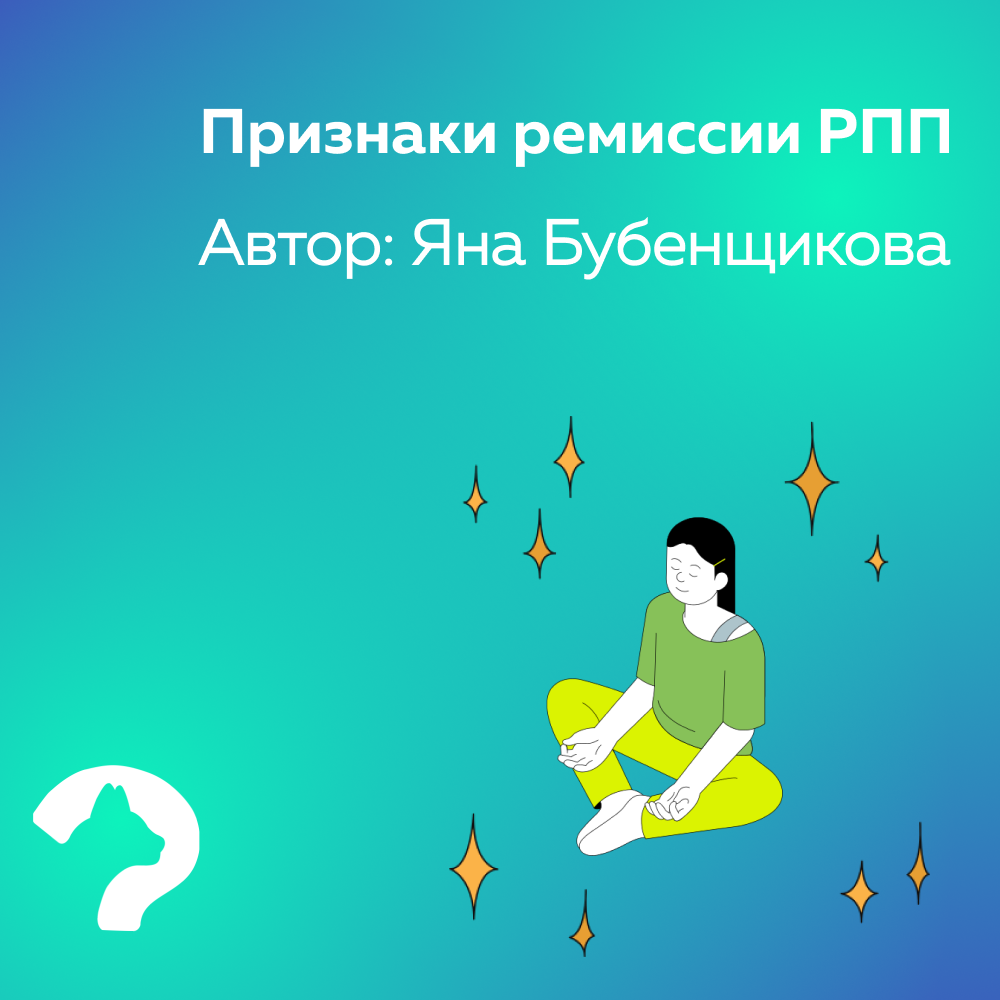 Признаки ремиссии РПП

Автор: Яна Бубенщикова